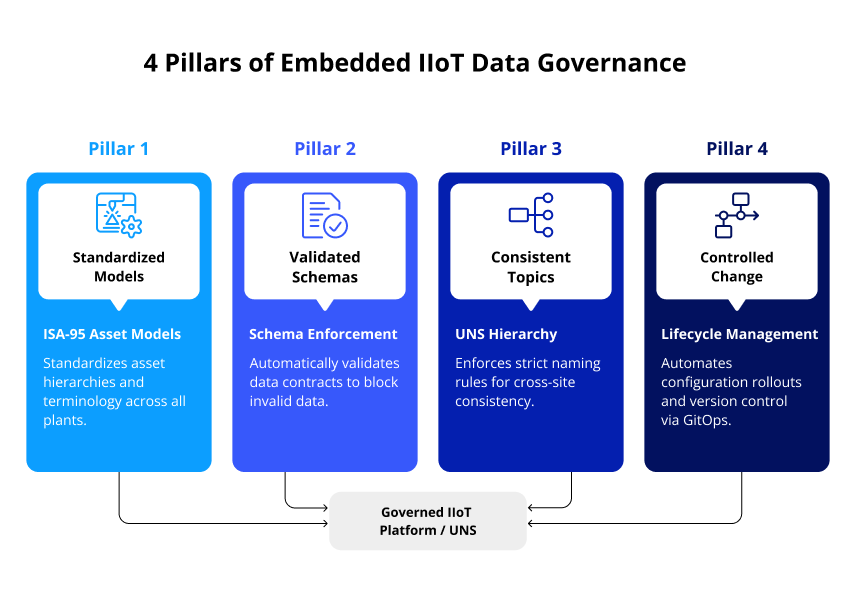 4 Pillars of Embedded IIoT Data Governance

Pillar 1

Standardized Models

ISA-95 Asset Models

Standardizes asset hierarchies and terminology across all plants.

Pillar 2

Validated Schemas

Schema Enforcement

Automatically validates data contracts to block invalid data.

Pillar 3

Consistent Topics

UNS Hierarchy

Enforces strict naming rules for cross-site consistency.

Pillar 4

Controlled Change

Lifecycle Management

Automates configuration rollouts and version control via GitOps.

Governed IIoT Platform / UNS